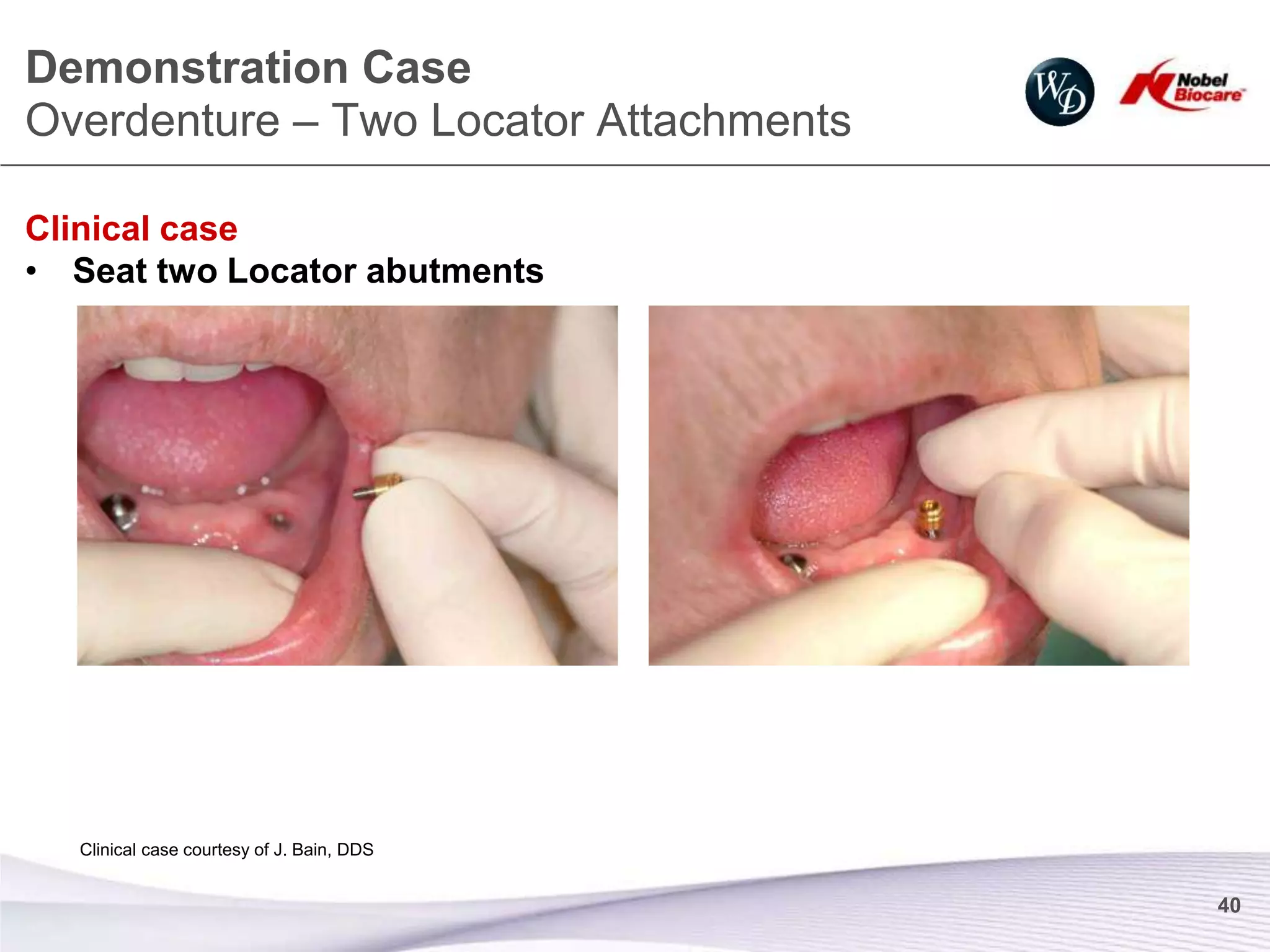 Demonstration Case
Overdenture – Two Locator Attachments

WD

Nobel Biocare™

Clinical case

• Seat two Locator abutments

Clinical case courtesy of J. Bain, DDS

40